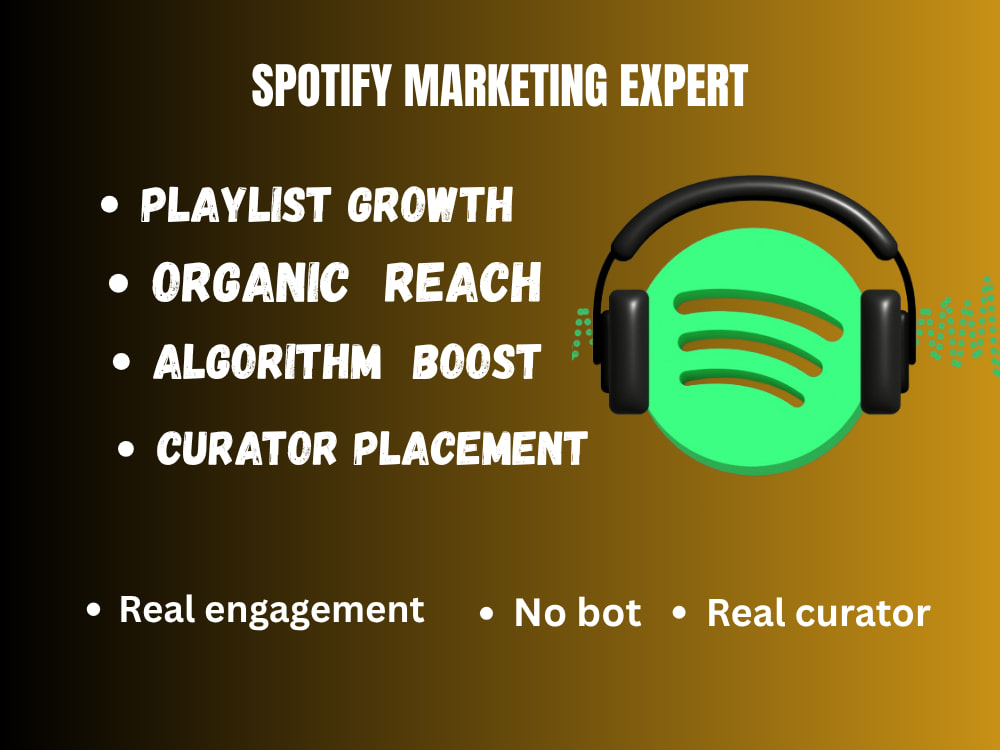 SPOTIFY MARKETING EXPERT

• PLAYLIST GROWTH
• ORGANIC REACH
• ALGORITHM BOOST
• CURATOR PLACEMENT

• Real engagement • No bot • Real curator